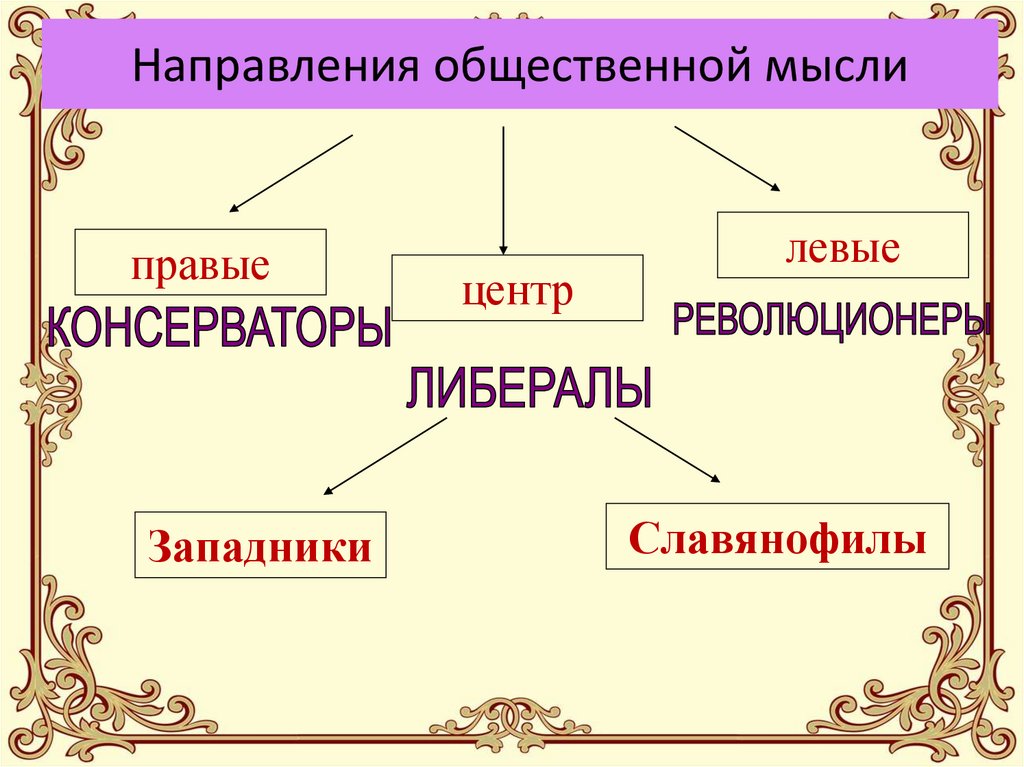 Направления общественной мысли

правые

КОНСЕРВАТОРЫ

центр

ЛИБЕРАЛЫ

левые

РЕВОЛЮЦИОНЕРЫ

Западники

Славянофилы